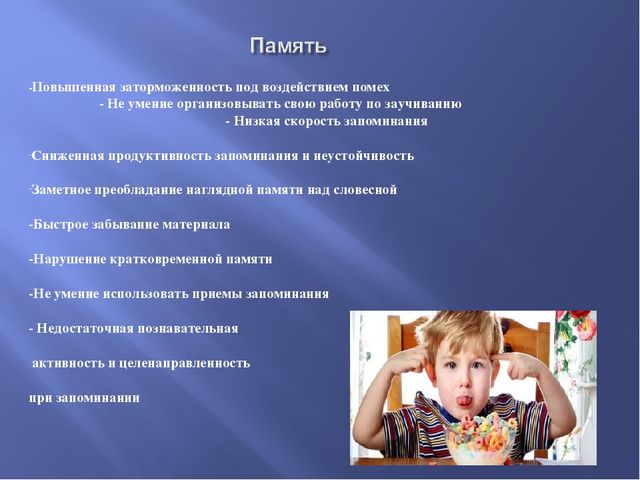 Память

-Повышенная заторможенность под воздействием помех

- Не умение организовывать свою работу по заучиванию

- Низкая скорость запоминания

-Сниженная продуктивность запоминания и неустойчивость

-Заметное преобладание наглядной памяти над словесной

-Быстрое забывание материала

-Нарушение кратковременной памяти

-Не умение использовать приемы запоминания

- Недостаточная познавательная

активность и целенаправленность

при запоминании